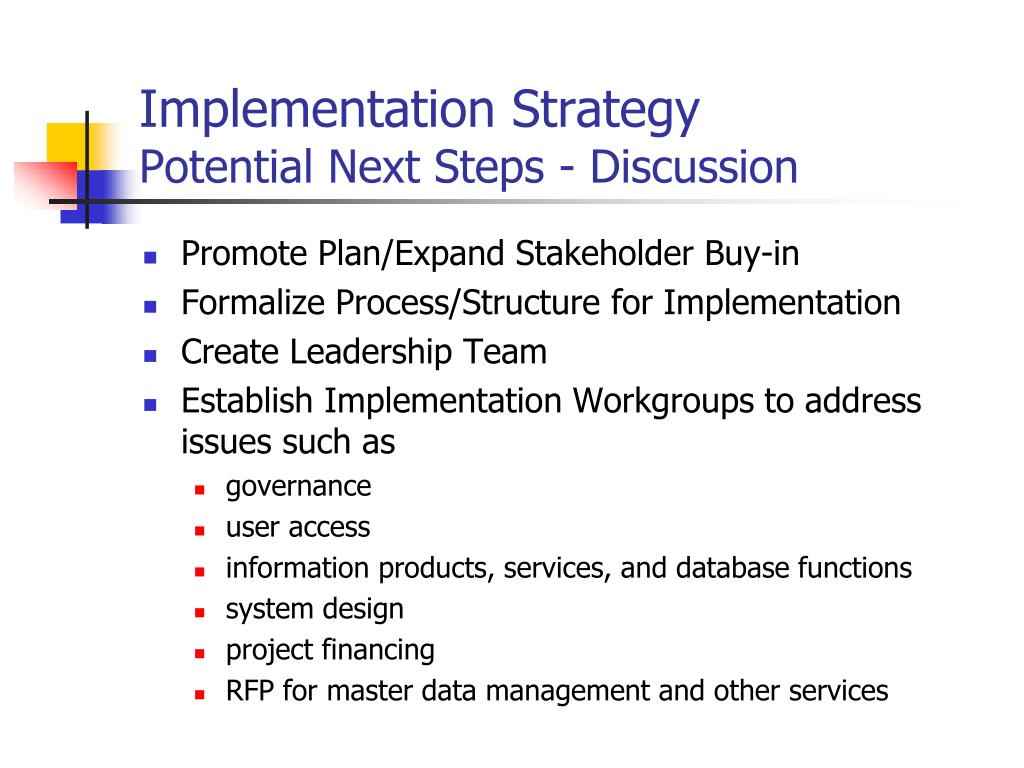 Implementation Strategy
Potential Next Steps - Discussion

- Promote Plan/Expand Stakeholder Buy-in
- Formalize Process/Structure for Implementation
- Create Leadership Team
- Establish Implementation Workgroups to address issues such as
  - governance
  - user access
  - information products, services, and database functions
  - system design
  - project financing
  - RFP for master data management and other services